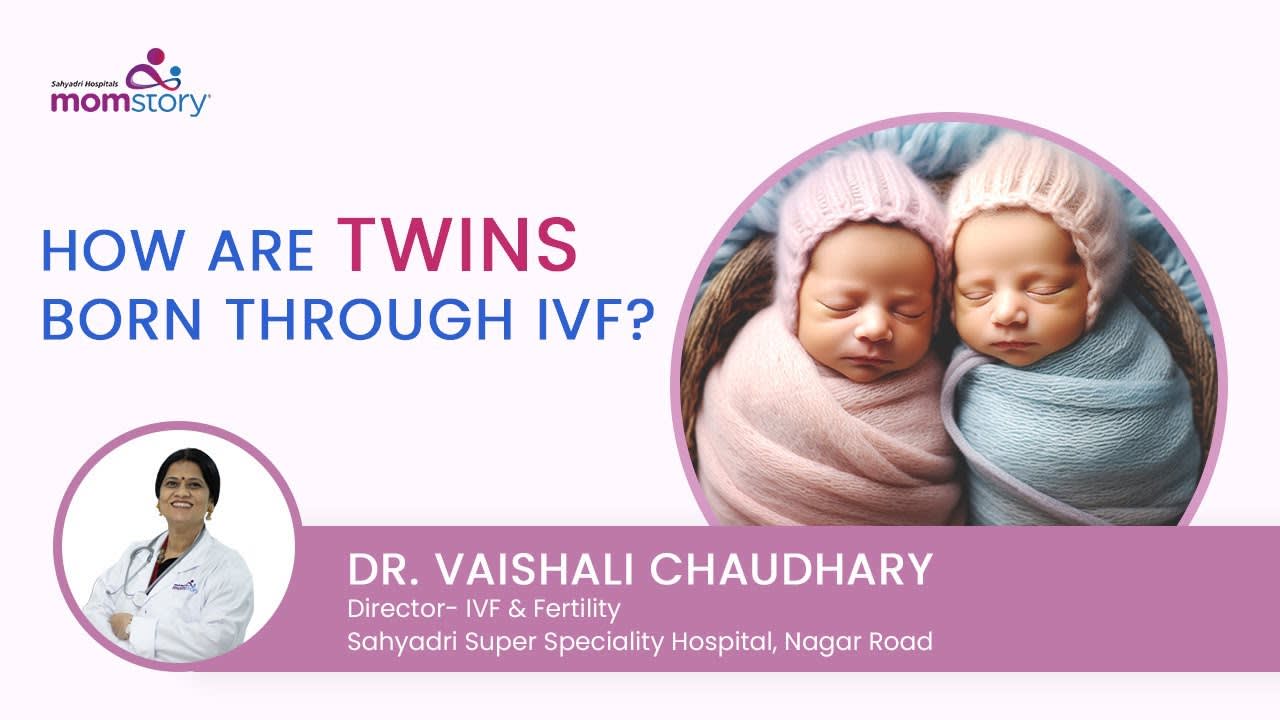 Sahyadri Hospitals
momstory

HOW ARE TWINS BORN THROUGH IVF?

DR. VAISHALI CHAUDHARY
Director- IVF & Fertility
Sahyadri Super Speciality Hospital, Nagar Road